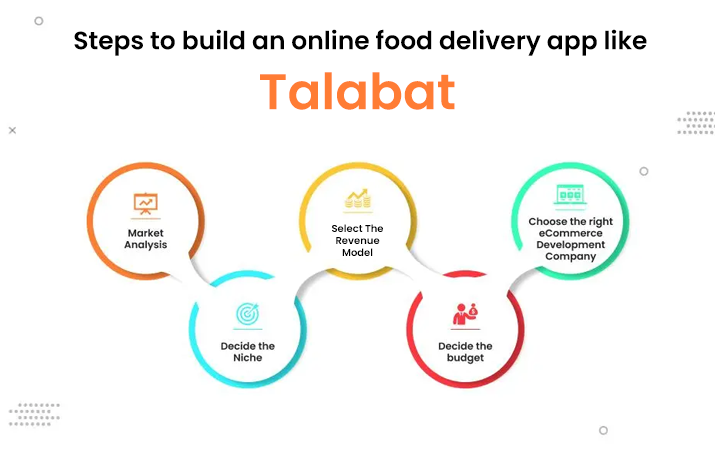 Steps to build an online food delivery app like

Talabat

Market Analysis

Decide the Niche

Select The Revenue Model

Decide the budget

Choose the right eCommerce Development Company